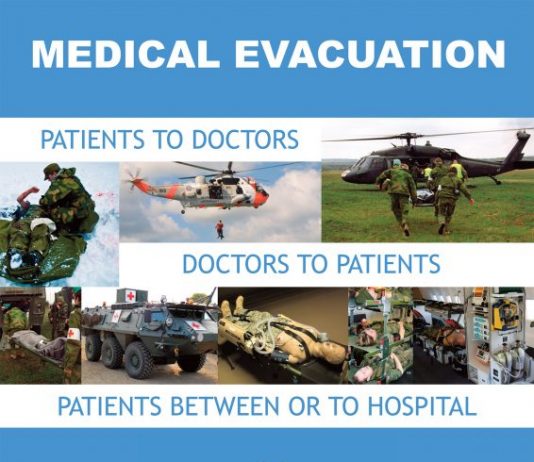 MEDICAL EVACUATION

PATIENTS TO DOCTORS

DOCTORS TO PATIENTS

PATIENTS BETWEEN OR TO HOSPITAL